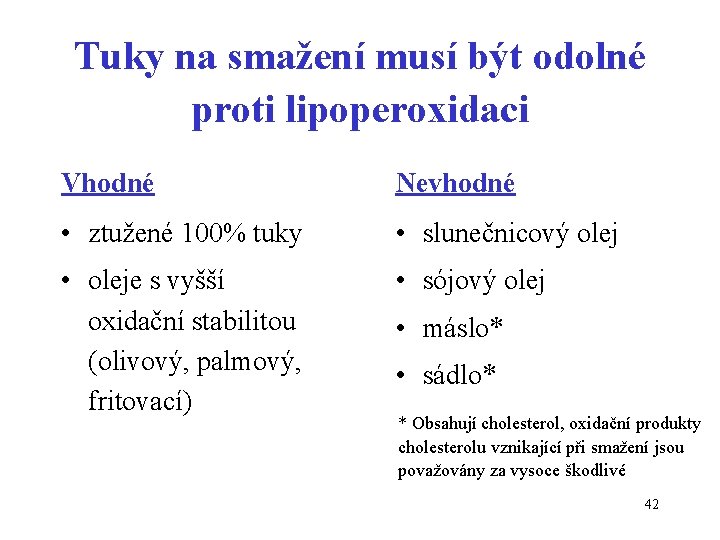 Tuky na smažení musí být odolné proti lipoperoxidaci

Vhodné

• ztužené 100% tuky
• oleje s vyšší oxidační stabilitou (olivový, palmový, fritovací)

Nevhodné

• slunečnicový olej
• sójový olej
• máslo*
• sádlo*

* Obsahují cholesterol, oxidační produkty cholesterolu vznikající při smažení jsou považovány za vysoce škodlivé

42